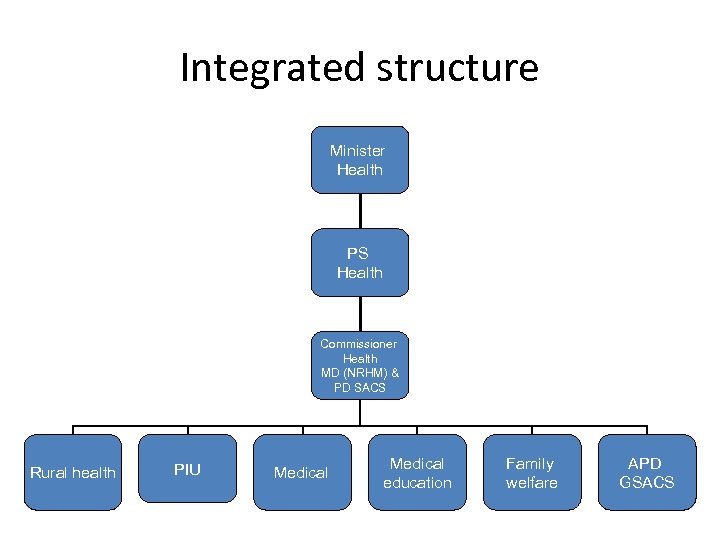 Integrated structure

Minister Health

PS Health

Commissioner Health MD (NRHM) & PD SACS

Rural health

PIU

Medical

Medical education

Family welfare

APD GSACS